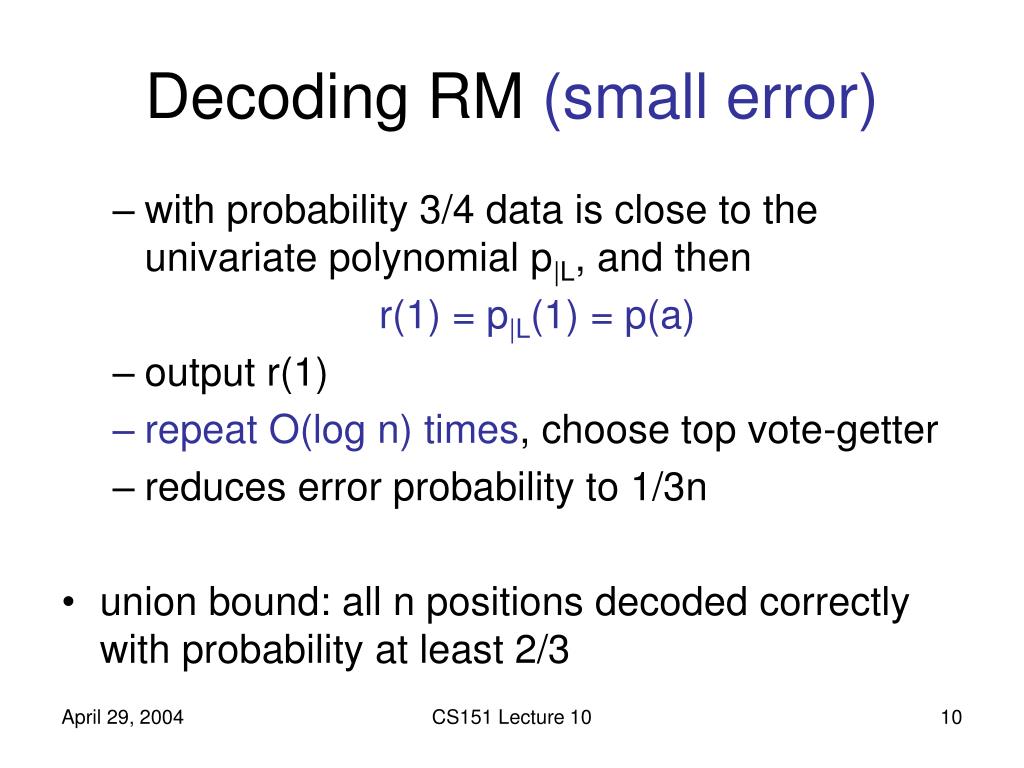 Decoding RM (small error)

– with probability 3/4 data is close to the univariate polynomial $p_{|L}$, and then

$r(1) = p_{|L}(1) = p(a)$

– output r(1)

– repeat O(log n) times, choose top vote-getter

– reduces error probability to 1/3n

• union bound: all n positions decoded correctly with probability at least 2/3

April 29, 2004

CS151 Lecture 10

10